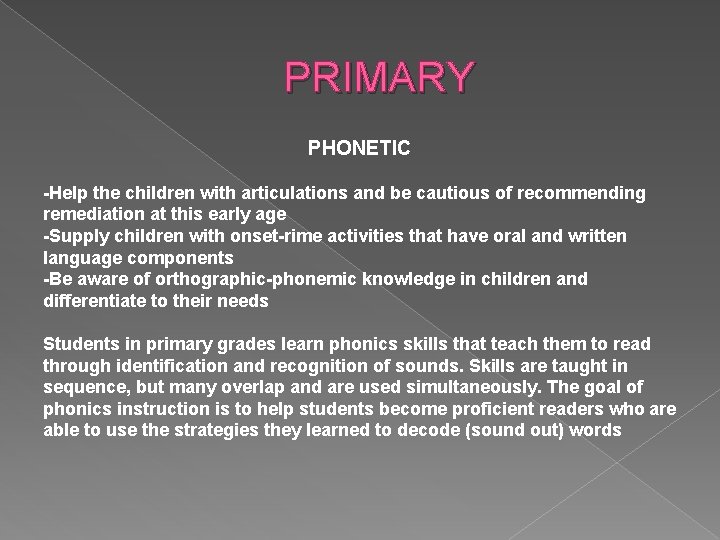 PRIMARY

PHONETIC

-Help the children with articulations and be cautious of recommending remediation at this early age
-Supply children with onset-rime activities that have oral and written language components
-Be aware of orthographic-phonemic knowledge in children and differentiate to their needs

Students in primary grades learn phonics skills that teach them to read through identification and recognition of sounds. Skills are taught in sequence, but many overlap and are used simultaneously. The goal of phonics instruction is to help students become proficient readers who are able to use the strategies they learned to decode (sound out) words